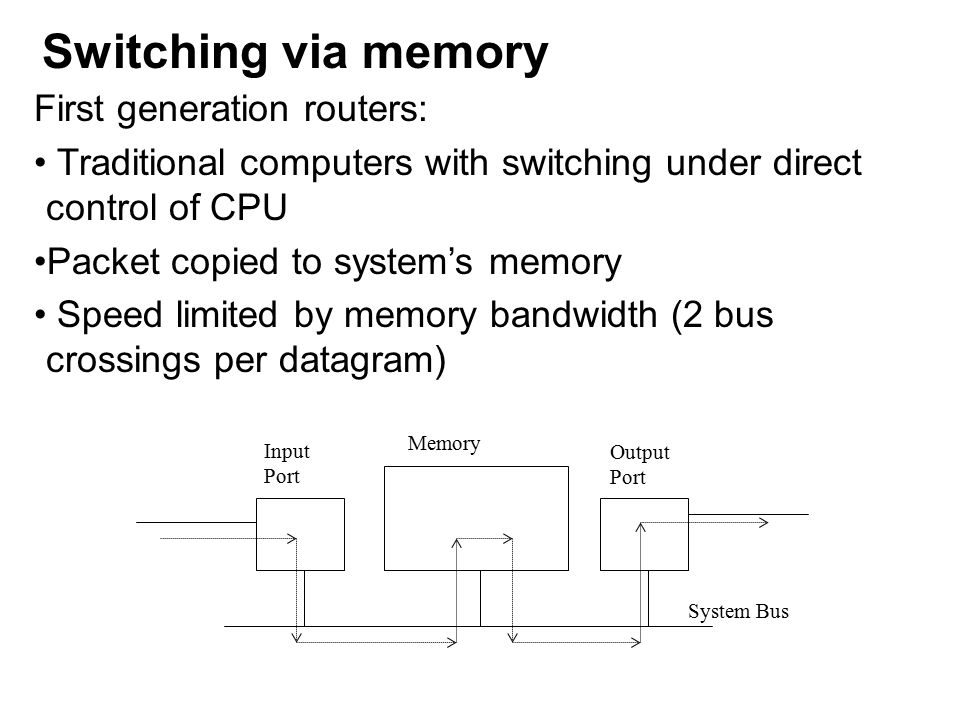 Switching via memory

First generation routers:

• Traditional computers with switching under direct control of CPU

•Packet copied to system's memory

• Speed limited by memory bandwidth (2 bus crossings per datagram)

Input Port

Memory

Output Port

System Bus